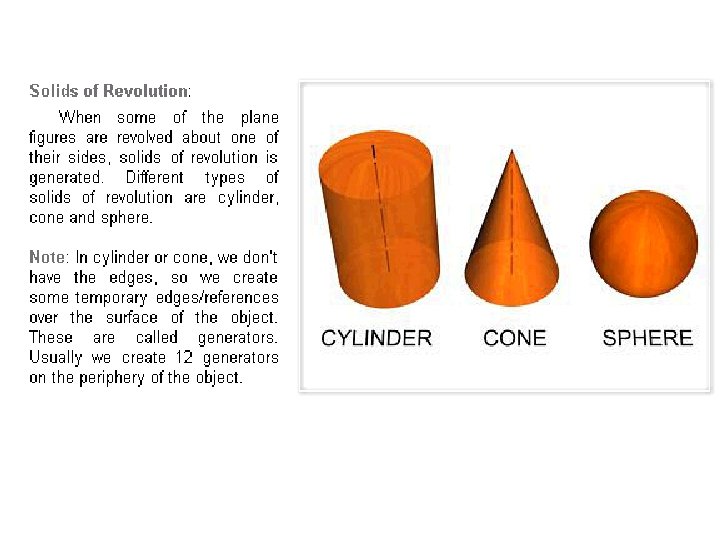 Solids of Revolution:

When some of the plane figures are revolved about one of their sides, solids of revolution is generated. Different types of solids of revolution are cylinder, cone and sphere.

Note: In cylinder or cone, we don't have the edges, so we create some temporary edges/references over the surface of the object. These are called generators. Usually we create 12 generators on the periphery of the object.

CYLINDER

CONE

SPHERE